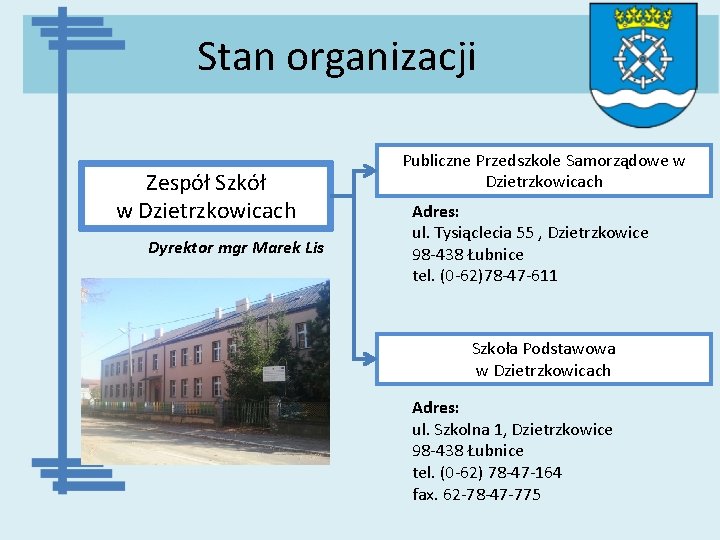 Stan organizacji

Zespół Szkół
w Dzietrzkowicach

Dyrektor mgr Marek Lis

Publiczne Przedszkole Samorządowe w Dzietrzkowicach

Adres:
ul. Tysiąclecia 55 , Dzietrzkowice
98-438 Łubnice
tel. (0-62)78-47-611

Szkoła Podstawowa
w Dzietrzkowicach

Adres:
ul. Szkolna 1, Dzietrzkowice
98-438 Łubnice
tel. (0-62) 78-47-164
fax. 62-78-47-775